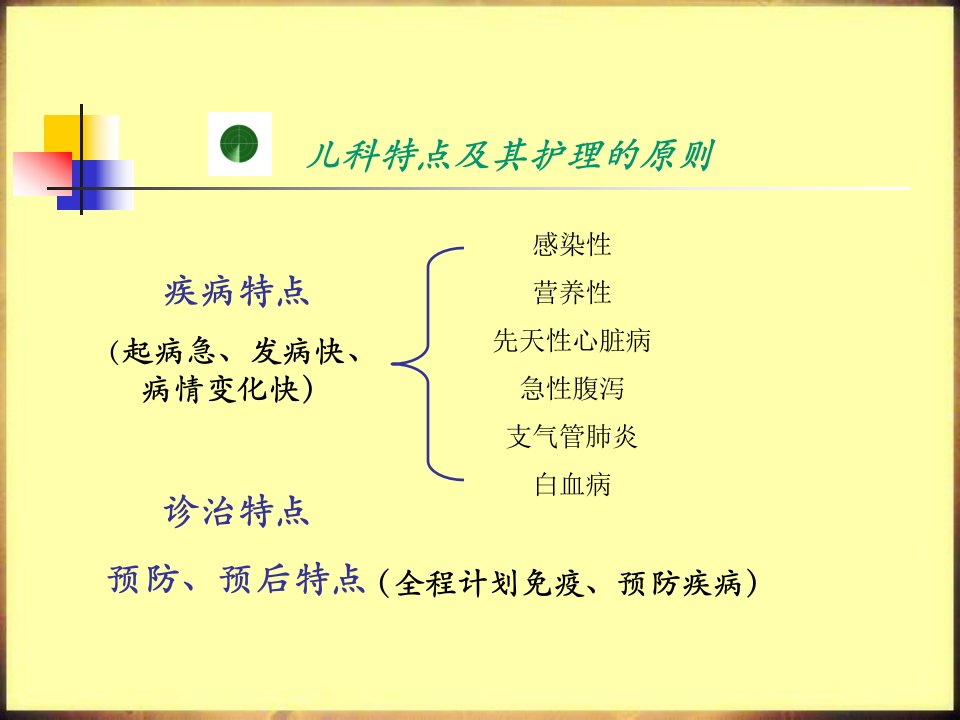 儿科特点及其护理的原则

疾病特点
（起病急、发病快、病情变化快）

感染性
营养性
先天性心脏病
急性腹泻
支气管肺炎
白血病

诊治特点

预防、预后特点（全程计划免疫、预防疾病）